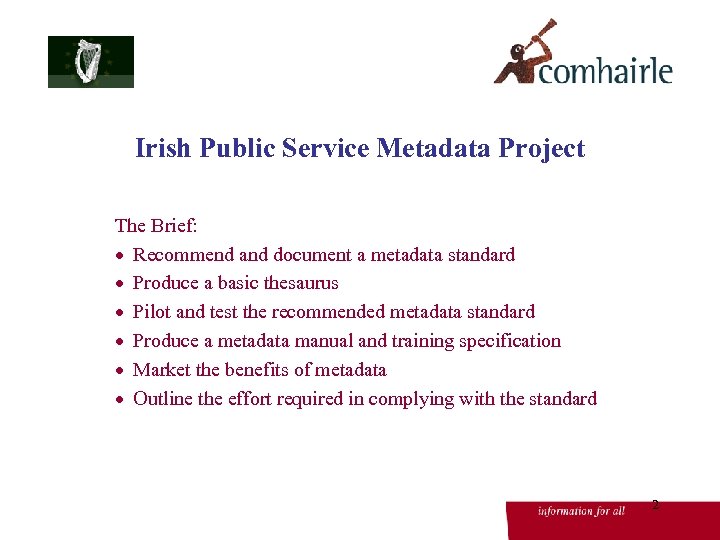 comhairle

Irish Public Service Metadata Project

The Brief:
• Recommend and document a metadata standard
• Produce a basic thesaurus
• Pilot and test the recommended metadata standard
• Produce a metadata manual and training specification
• Market the benefits of metadata
• Outline the effort required in complying with the standard

information for all

2